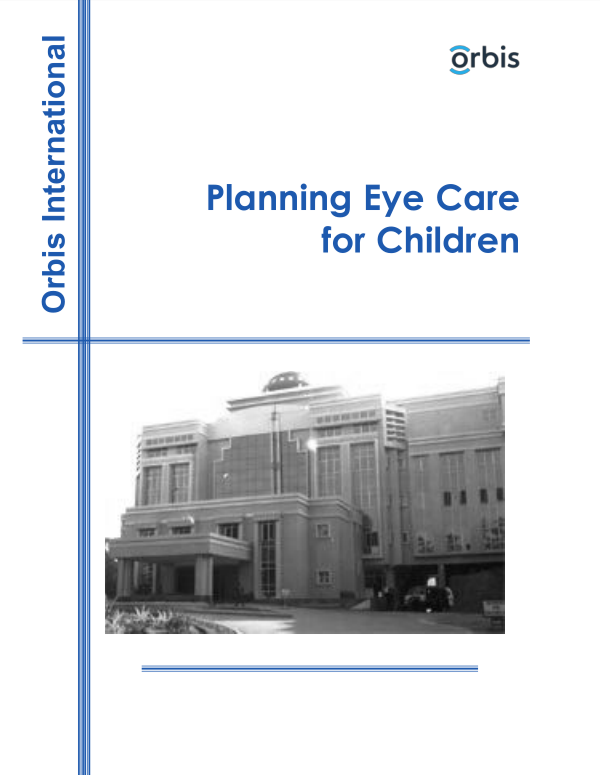 Orbis International

orbis

Planning Eye Care for Children